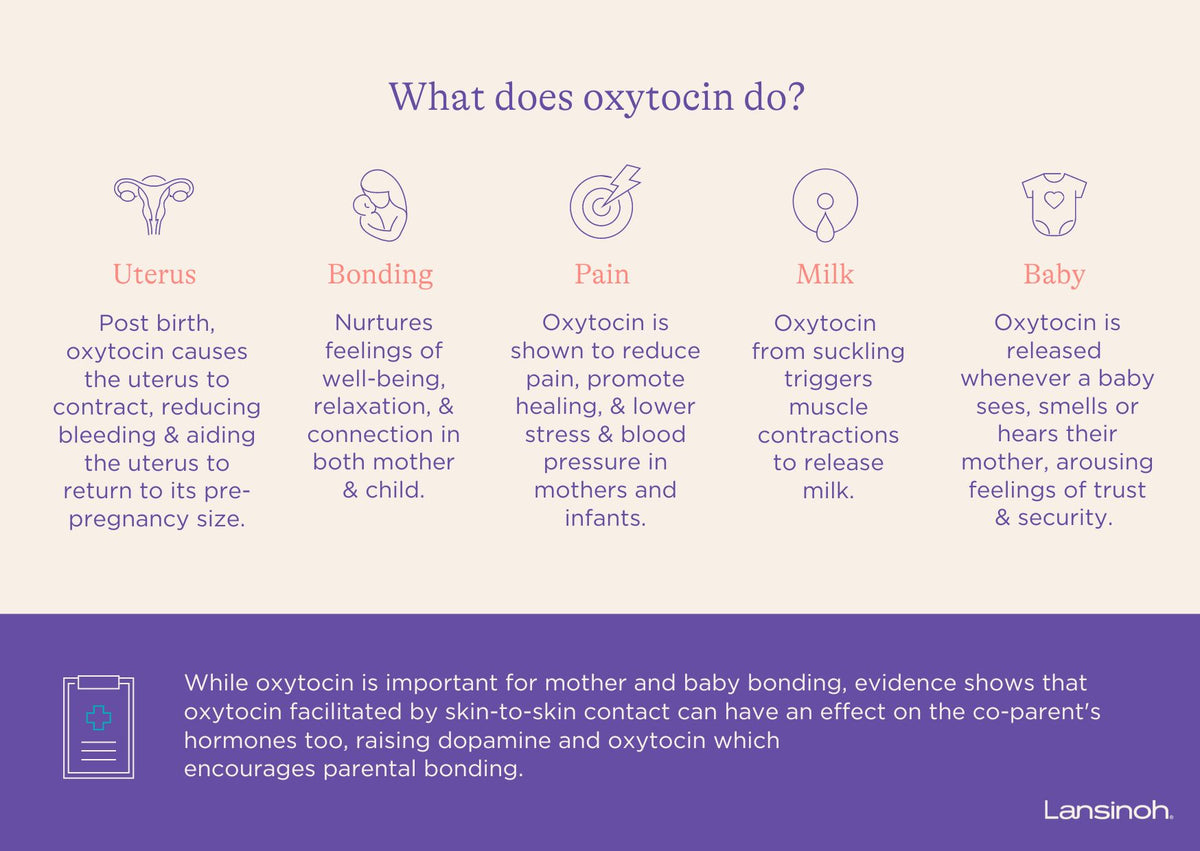 What does oxytocin do?

Uterus

Post birth, oxytocin causes the uterus to contract, reducing bleeding & aiding the uterus to return to its pre-pregnancy size.

Bonding

Nurtures feelings of well-being, relaxation, & connection in both mother & child.

Pain

Oxytocin is shown to reduce pain, promote healing, & lower stress & blood pressure in mothers and infants.

Milk

Oxytocin from suckling triggers muscle contractions to release milk.

Baby

Oxytocin is released whenever a baby sees, smells or hears their mother, arousing feelings of trust & security.

While oxytocin is important for mother and baby bonding, evidence shows that oxytocin facilitated by skin-to-skin contact can have an effect on the co-parent's hormones too, raising dopamine and oxytocin which encourages parental bonding.

Lansinoh.